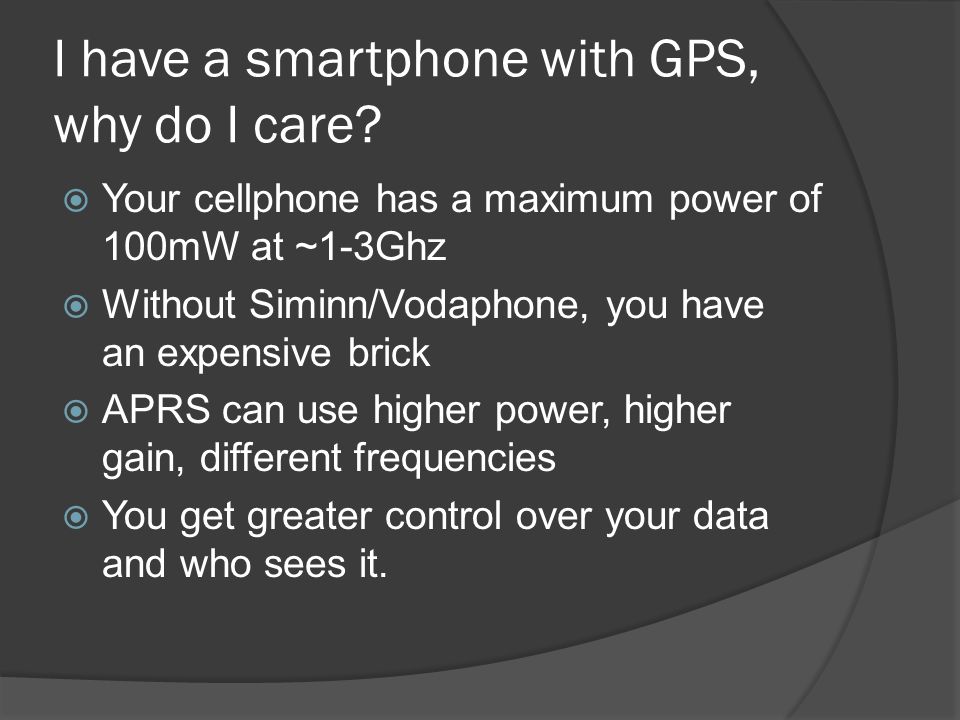 I have a smartphone with GPS, why do I care?

Your cellphone has a maximum power of 100mW at ~1-3Ghz

Without Siminn/Vodaphone, you have an expensive brick

APRS can use higher power, higher gain, different frequencies

You get greater control over your data and who sees it.